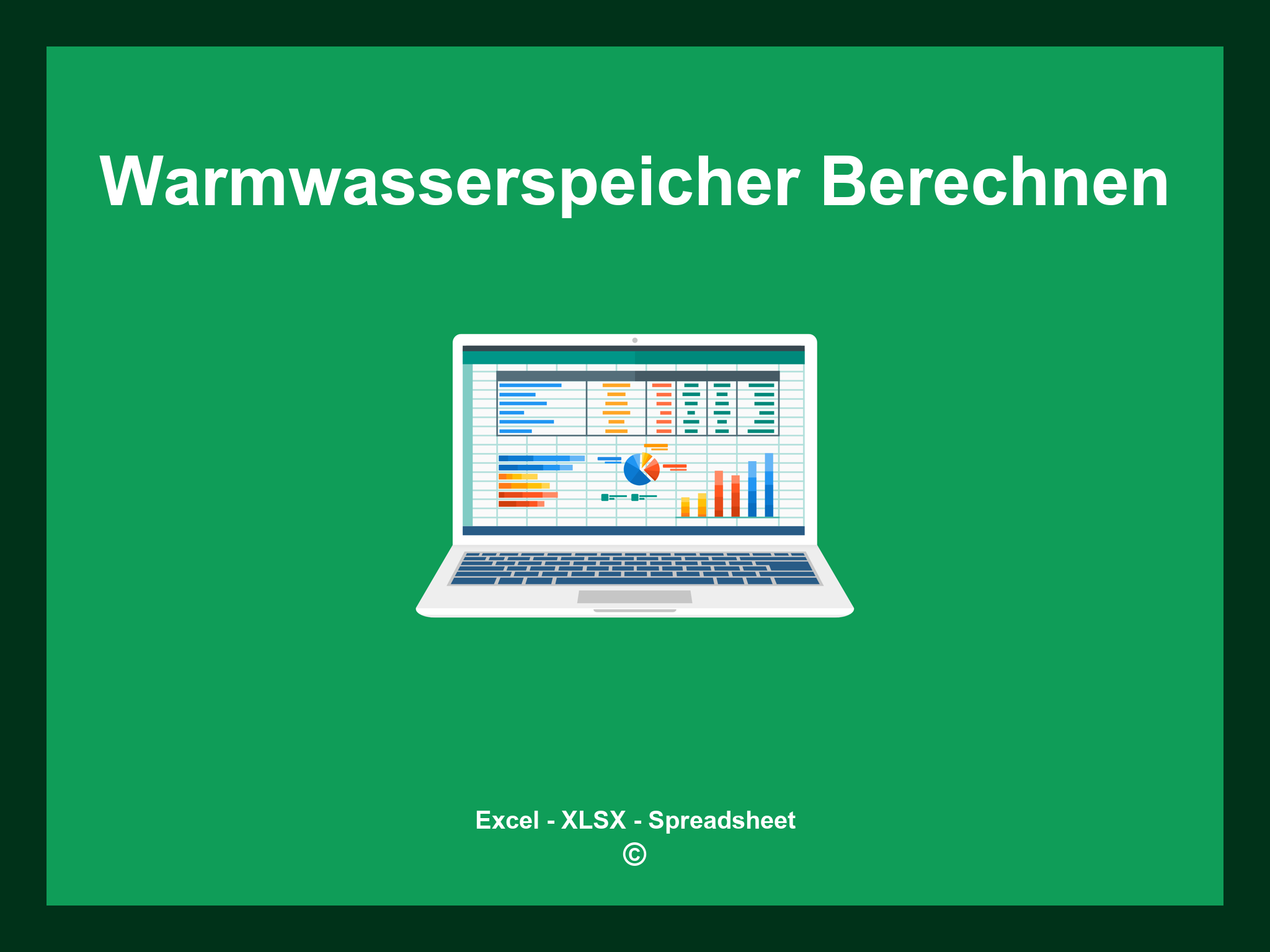 Warmwasserspeicher Berechnen

Excel - XLSX - Spreadsheet
©